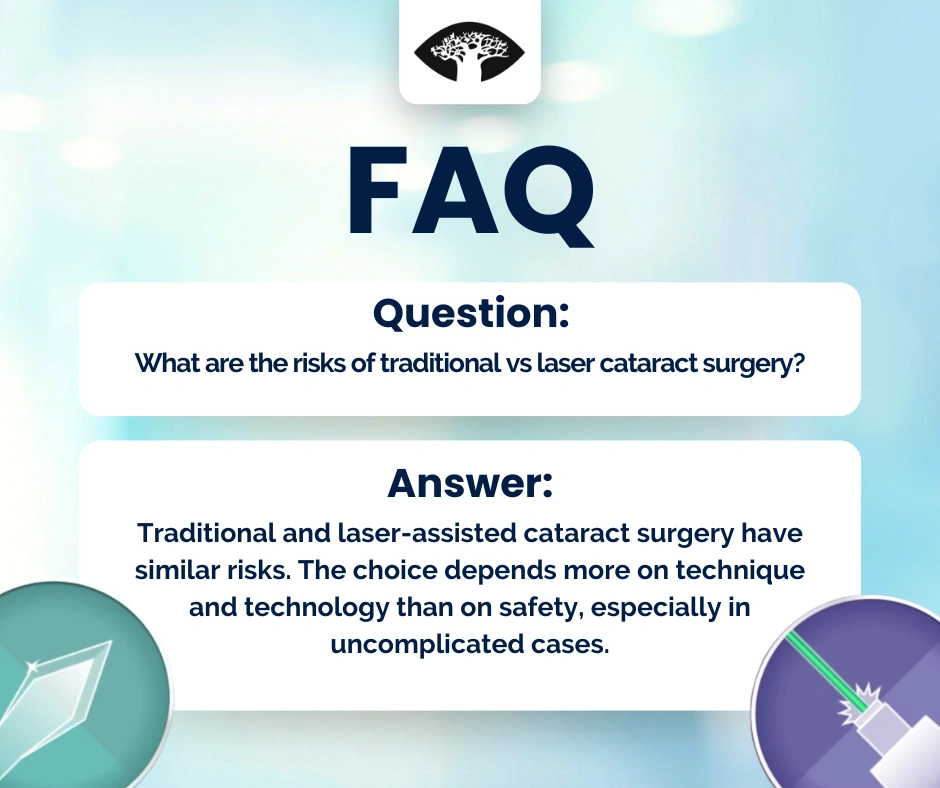 FAQ

Question:
What are the risks of traditional vs laser cataract surgery?

Answer:
Traditional and laser-assisted cataract surgery have similar risks. The choice depends more on technique and technology than on safety, especially in uncomplicated cases.